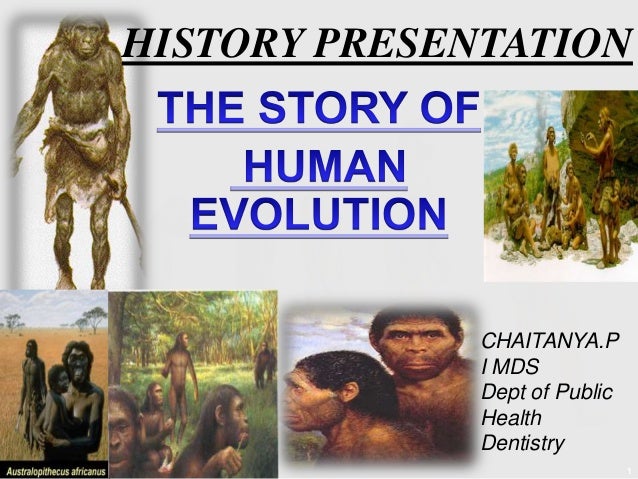 HISTORY PRESENTATION

THE STORY OF HUMAN EVOLUTION

Australopithecus africanus

CHAITANYA.P
I MDS
Dept of Public Health Dentistry

1